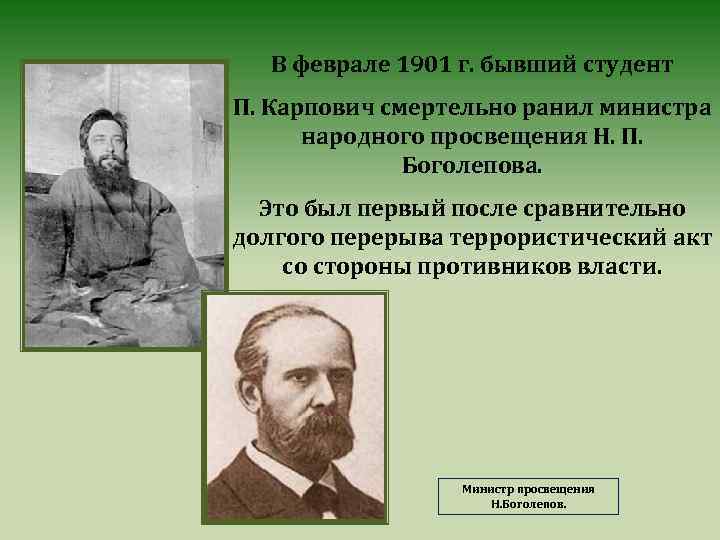 В феврале 1901 г. бывший студент

П. Карпович смертельно ранил министра народного просвещения Н. П. Боголепова.

Это был первый после сравнительно долгого перерыва террористический акт со стороны противников власти.

Министр просвещения Н.Боголепов.